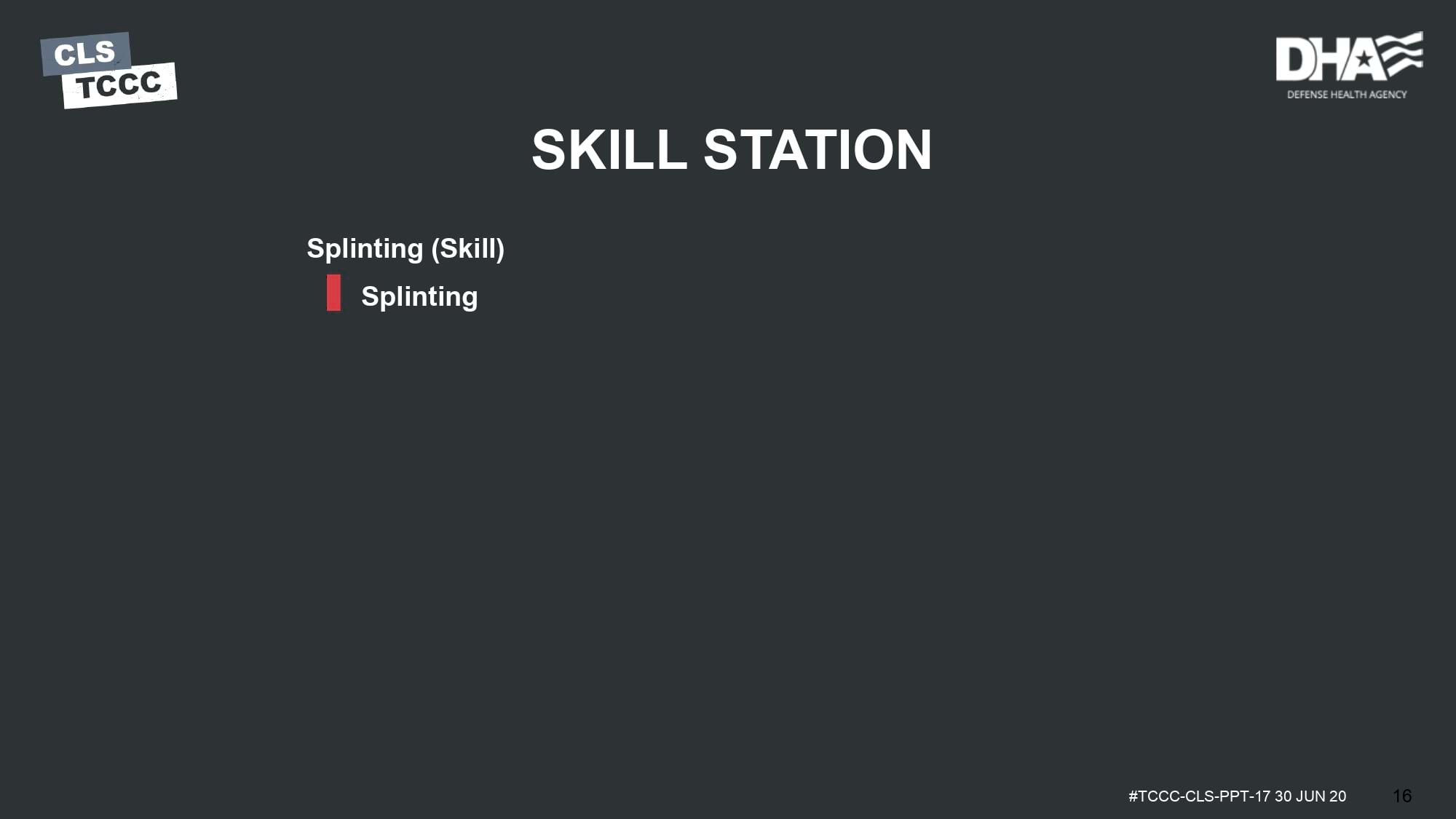 CLS
TCCC

DHA
DEFENSE HEALTH AGENCY

SKILL STATION

Splinting (Skill)

Splinting

#TCCC-CLS-PPT-17 30 JUN 20

16